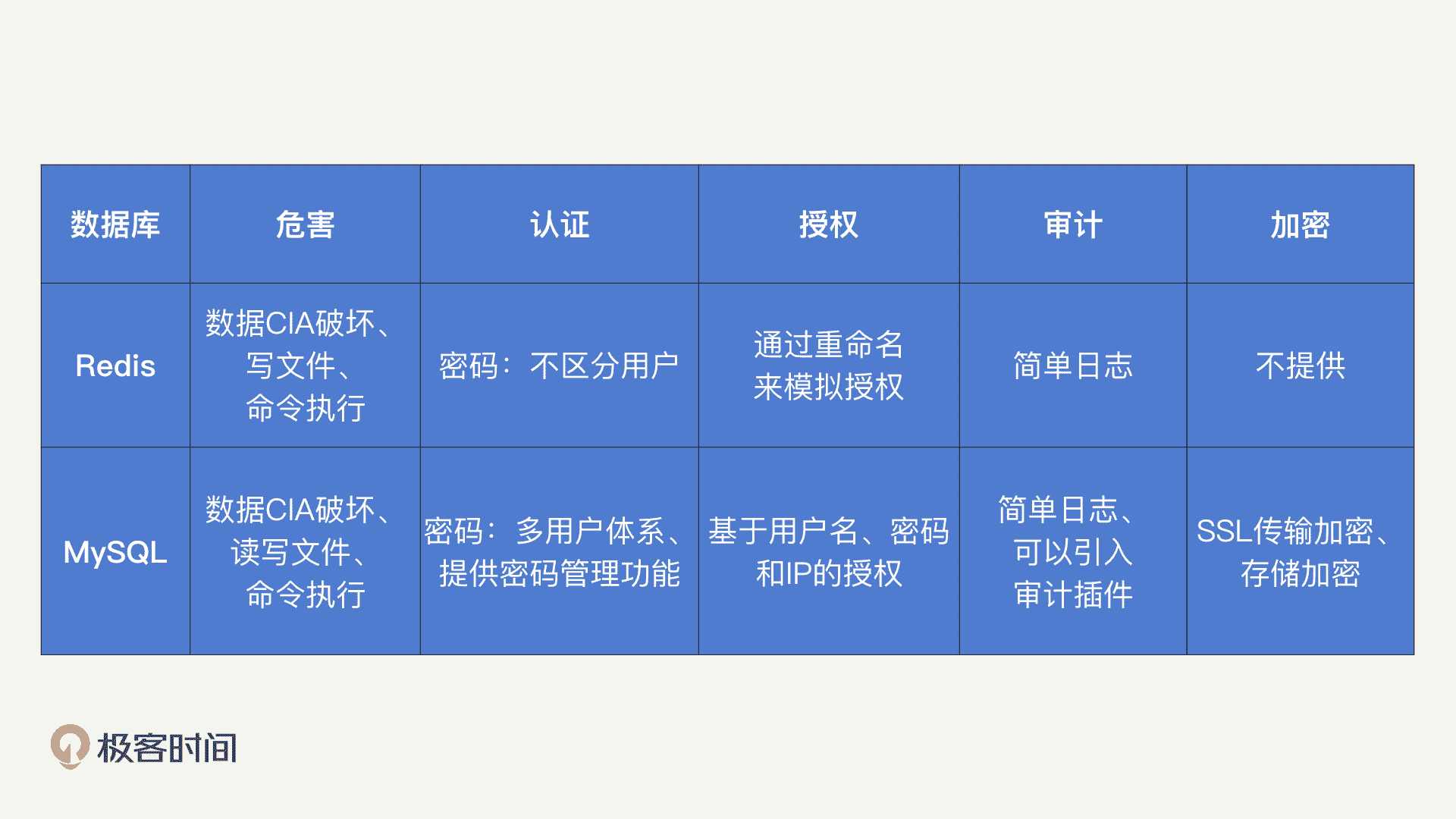 | 数据库 | 危害 | 认证 | 授权 | 审计 | 加密 |
|---|---|---|---|---|---|
| Redis | 数据CIA破坏、写文件、命令执行 | 密码：不区分用户 | 通过重命名来模拟授权 | 简单日志 | 不提供 |
| MySQL | 数据CIA破坏、读写文件、命令执行 | 密码：多用户体系、提供密码管理功能 | 基于用户名、密码和IP的授权 | 简单日志、可以引入审计插件 | SSL传输加密、存储加密 |

极客时间